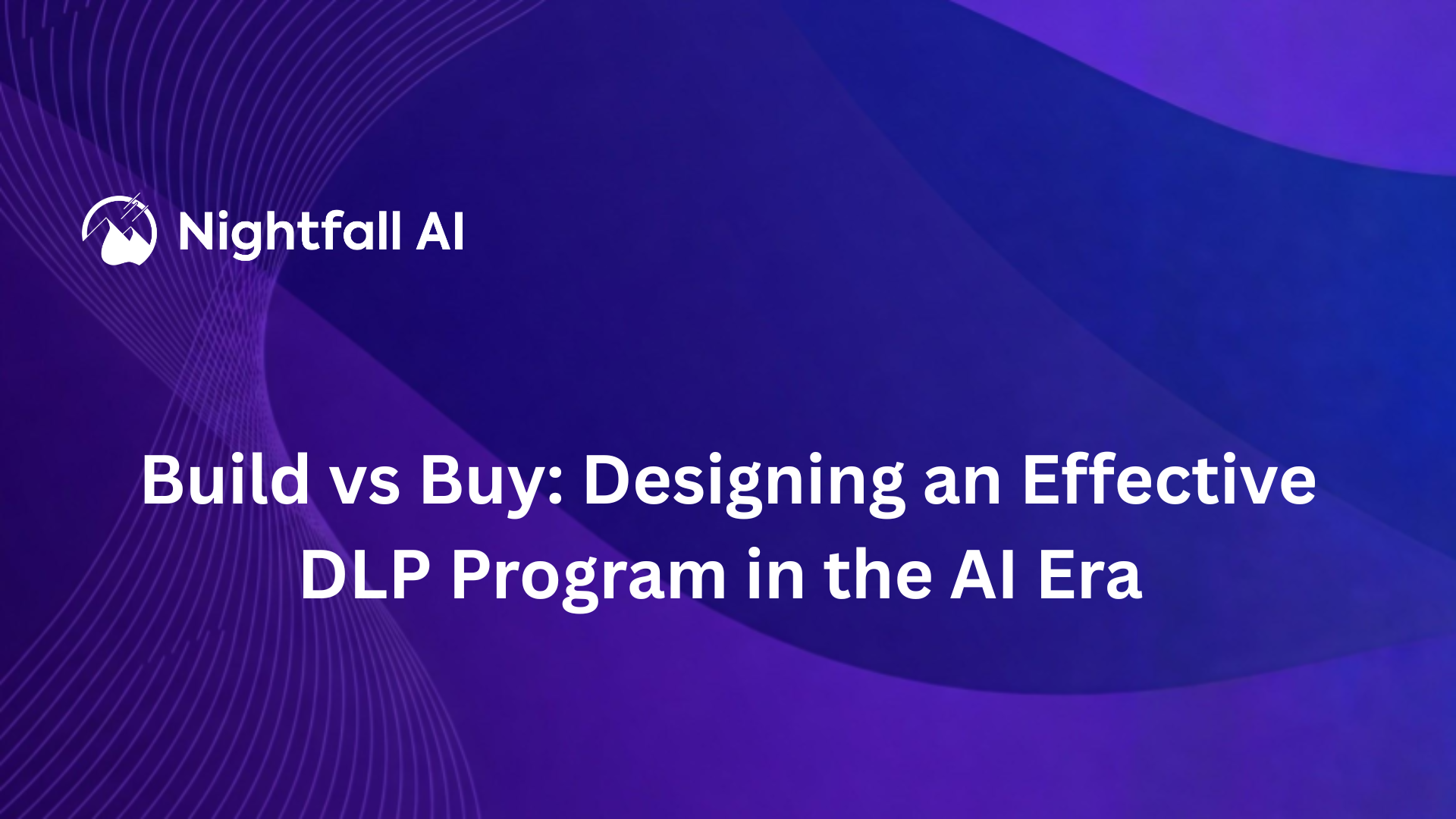 Nightfall AI

Build vs Buy: Designing an Effective DLP Program in the AI Era